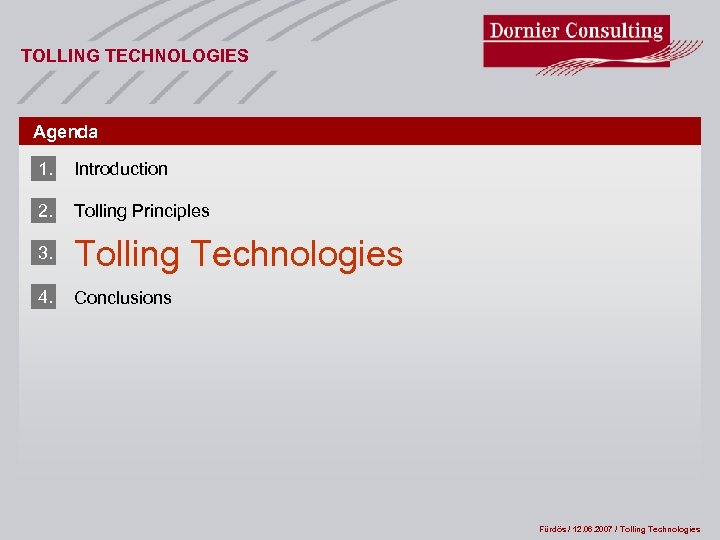 TOLLING TECHNOLOGIES

Dornier Consulting

Agenda

1. Introduction

2. Tolling Principles

3. Tolling Technologies

4. Conclusions

Fürdös / 12.06.2007 / Tolling Technologies